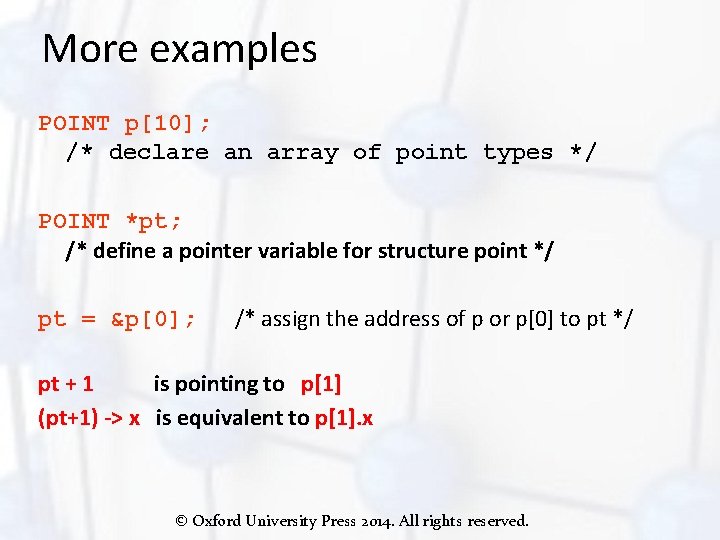 More examples

POINT p[10];
/* declare an array of point types */

POINT *pt;
/* define a pointer variable for structure point */

pt = &p[0];   /* assign the address of p or p[0] to pt */

pt + 1   is pointing to  p[1]
(pt+1) -> x  is equivalent to p[1].x

© Oxford University Press 2014. All rights reserved.